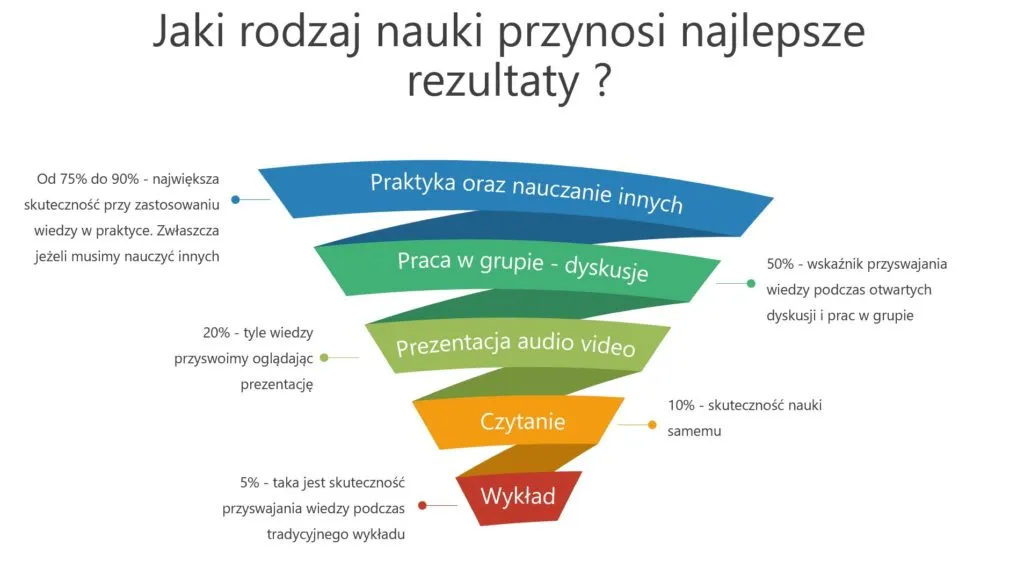 Jaki rodzaj nauki przynosi najlepsze rezultaty ?

Od 75% do 90% - największa skuteczność przy zastosowaniu wiedzy w praktyce. Zwłaszcza jeżeli musimy nauczyć innych

Praktyka oraz nauczanie innych

Praca w grupie - dyskusje

50% - wskaźnik przyswajania wiedzy podczas otwartych dyskusji i prac w grupie

20% - tyle wiedzy przyswoimy oglądając prezentację

Prezentacja audio video

Czytanie

10% - skuteczność nauki samemu

5% - taka jest skuteczność przyswajania wiedzy podczas tradycyjnego wykładu

Wykład